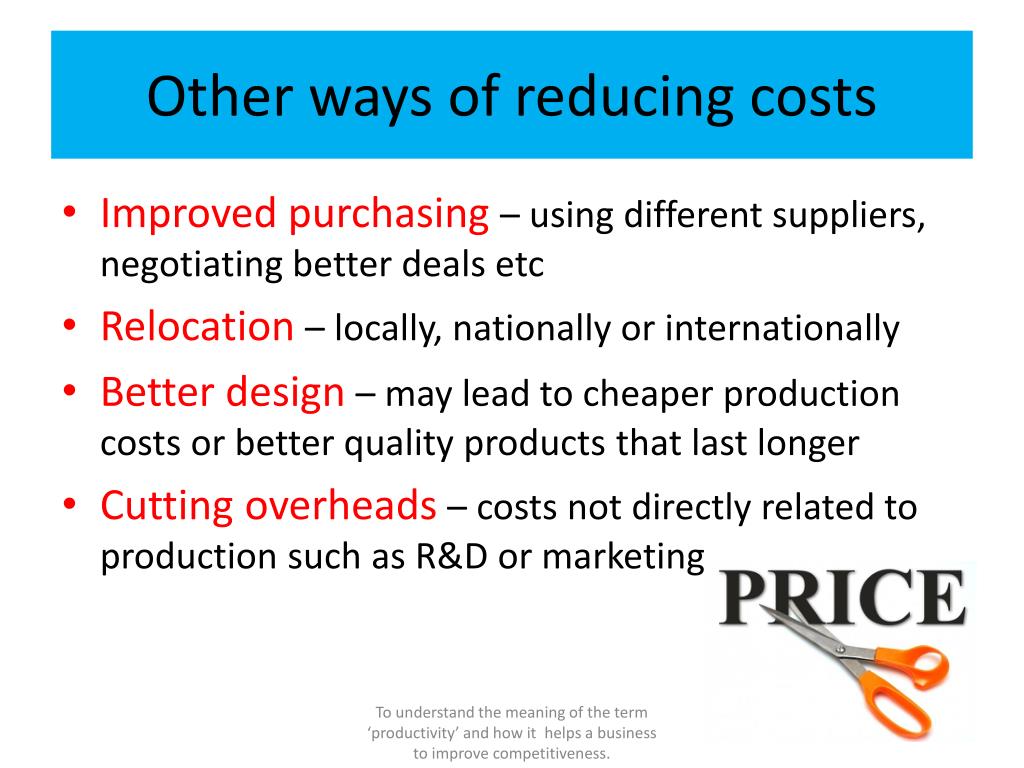 Other ways of reducing costs

• Improved purchasing – using different suppliers, negotiating better deals etc
• Relocation – locally, nationally or internationally
• Better design – may lead to cheaper production costs or better quality products that last longer
• Cutting overheads – costs not directly related to production such as R&D or marketing

PRICE

To understand the meaning of the term 'productivity' and how it helps a business to improve competitiveness.